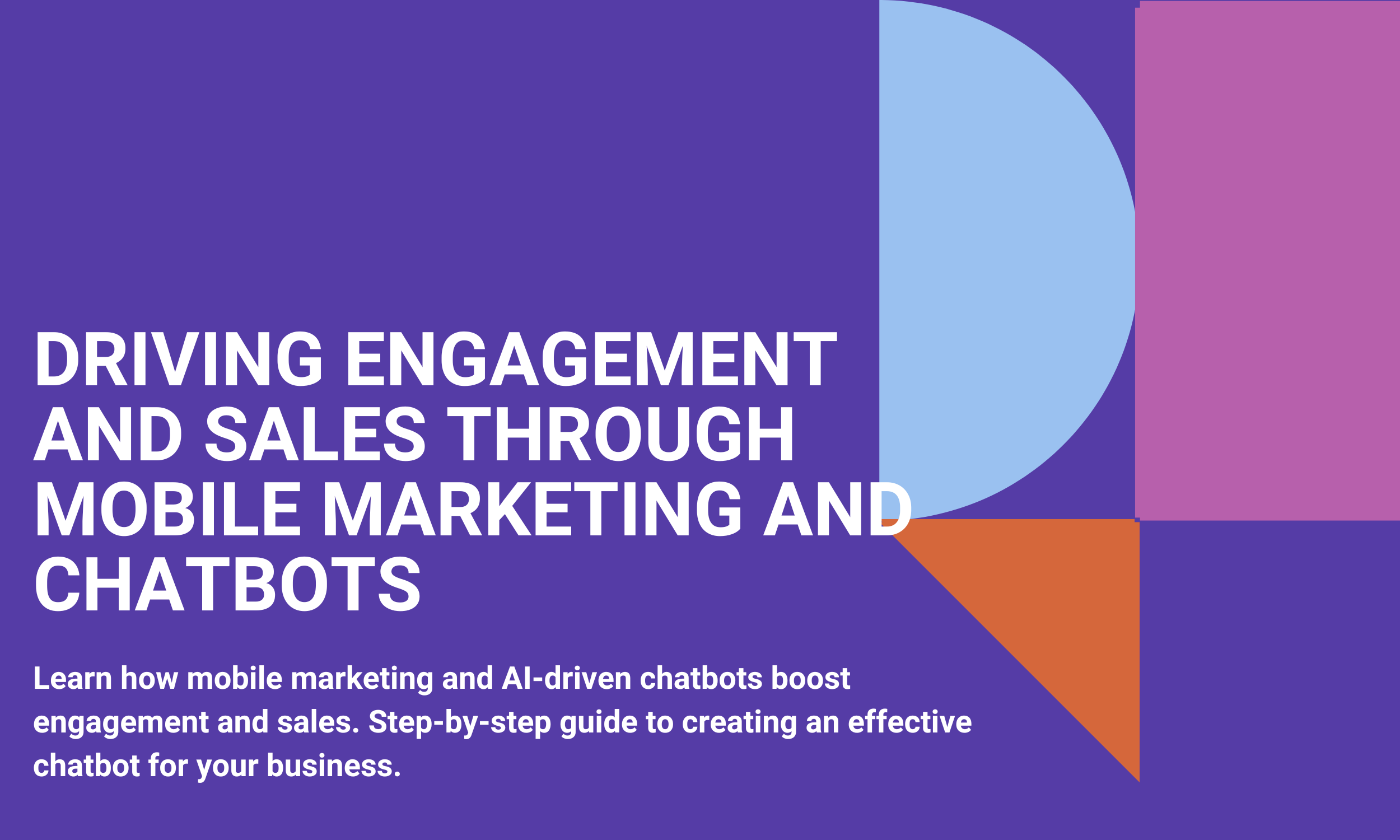 DRIVING ENGAGEMENT AND SALES THROUGH MOBILE MARKETING AND CHATBOTS

Learn how mobile marketing and AI-driven chatbots boost engagement and sales. Step-by-step guide to creating an effective chatbot for your business.